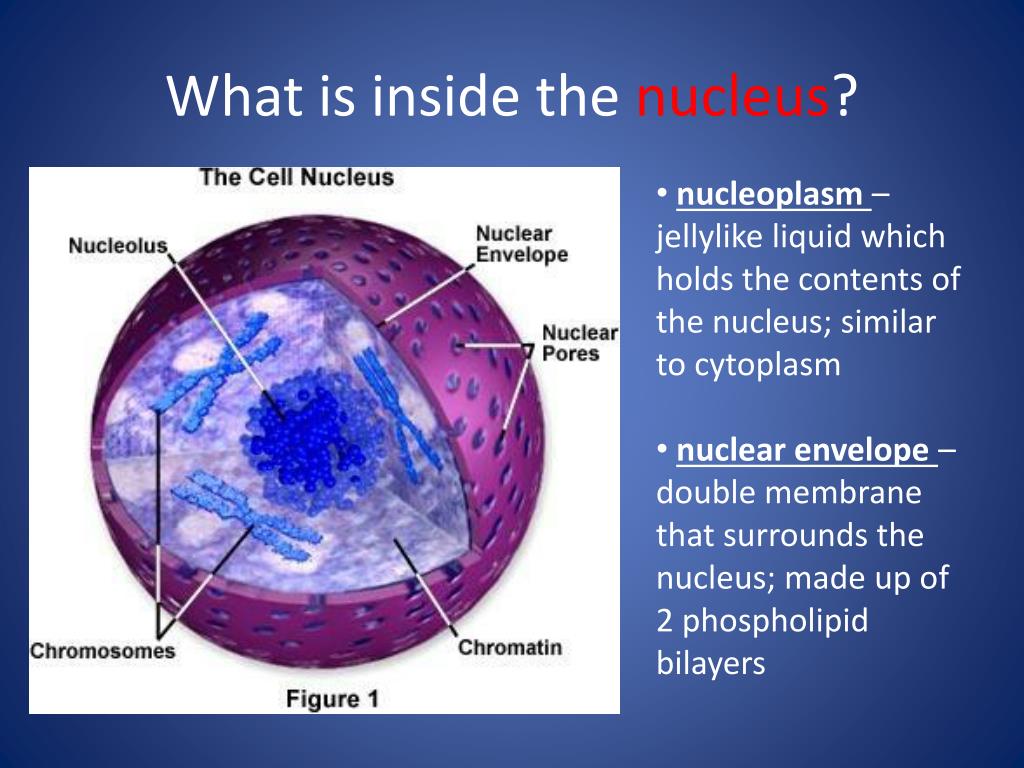 What is inside the nucleus?

The Cell Nucleus

Nucleolus

Nuclear Envelope

Nuclear Pores

Chromosomes

Chromatin

Figure 1

• nucleoplasm – jellylike liquid which holds the contents of the nucleus; similar to cytoplasm

• nuclear envelope – double membrane that surrounds the nucleus; made up of 2 phospholipid bilayers